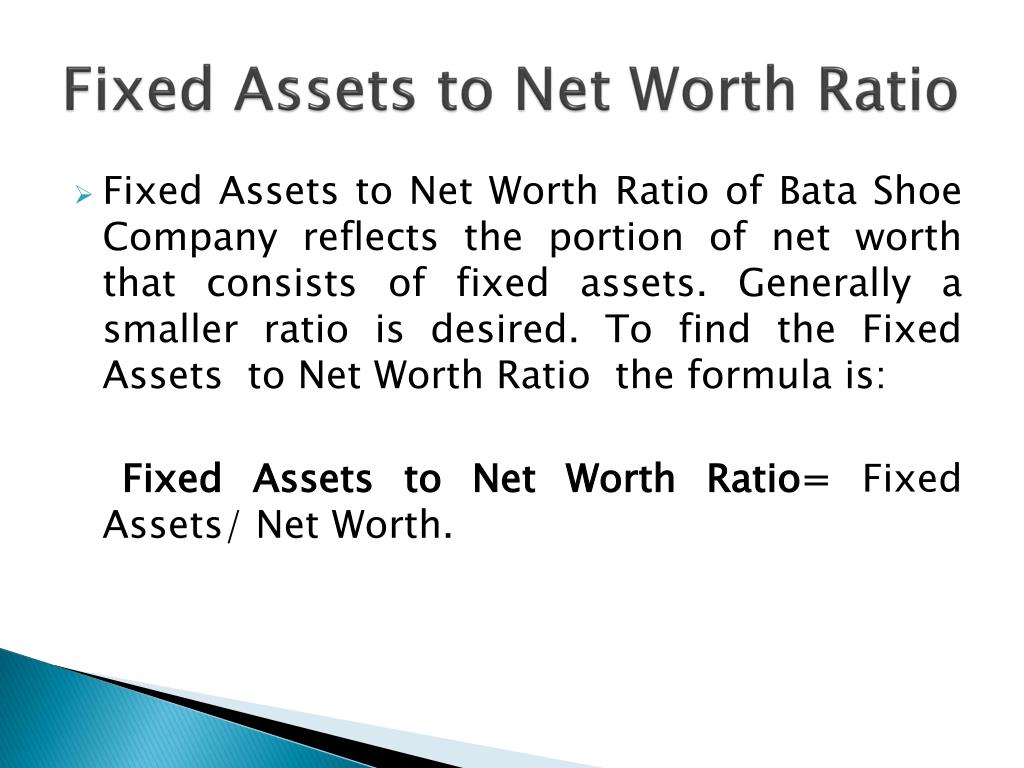 Fixed Assets to Net Worth Ratio

Fixed Assets to Net Worth Ratio of Bata Shoe Company reflects the portion of net worth that consists of fixed assets. Generally a smaller ratio is desired. To find the Fixed Assets to Net Worth Ratio the formula is:

Fixed Assets to Net Worth Ratio= Fixed Assets/ Net Worth.